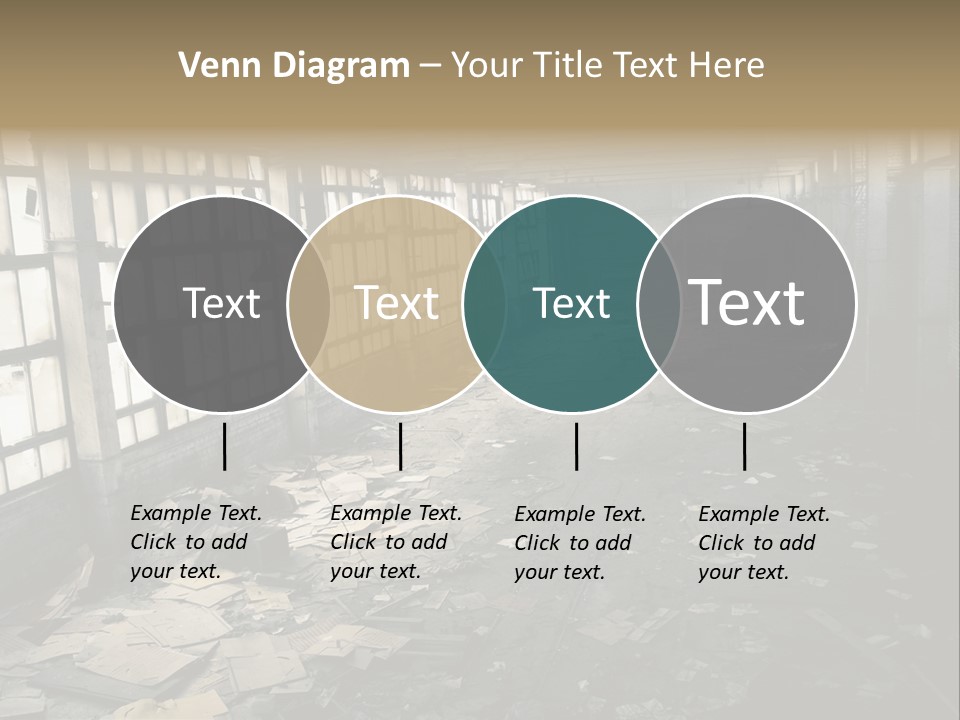 Venn Diagram – Your Title Text Here

Text

Text

Text

Text

Example Text. Click to add your text.

Example Text. Click to add your text.

Example Text. Click to add your text.

Example Text. Click to add your text.